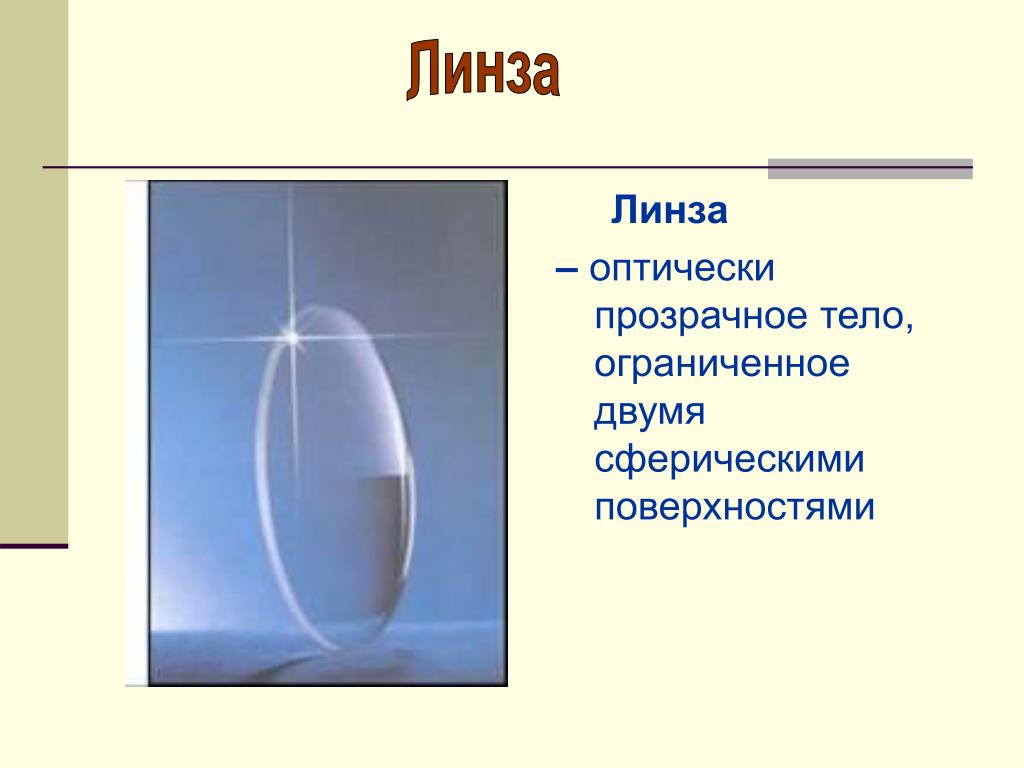 Линза

Линза

– оптически прозрачное тело, ограниченное двумя сферическими поверхностями